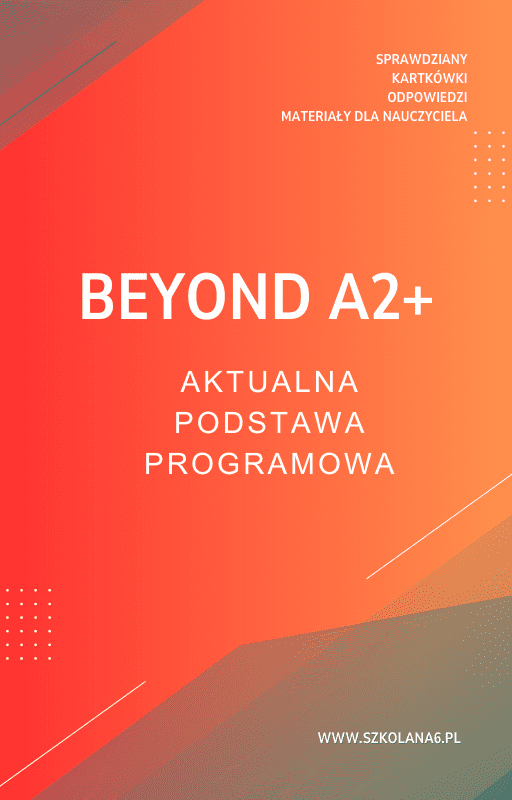 SPRAWDZIANY
KARTKÓWKI
ODPOWIEDZI
MATERIAŁY DLA NAUCZYCIELA

BEYOND A2+

AKTUALNA
PODSTAWA
PROGRAMOWA

WWW.SZKOLANA6.PL